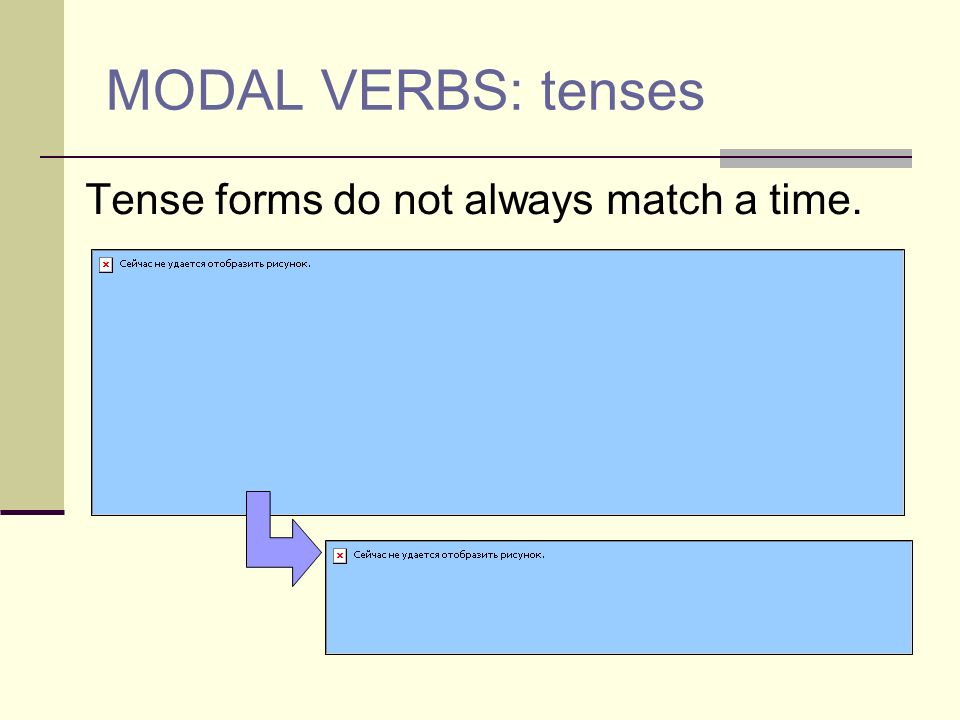 MODAL VERBS: tenses

Tense forms do not always match a time.

Сейчас не удается отобразить рисунок.

Сейчас не удается отобразить рисунок.